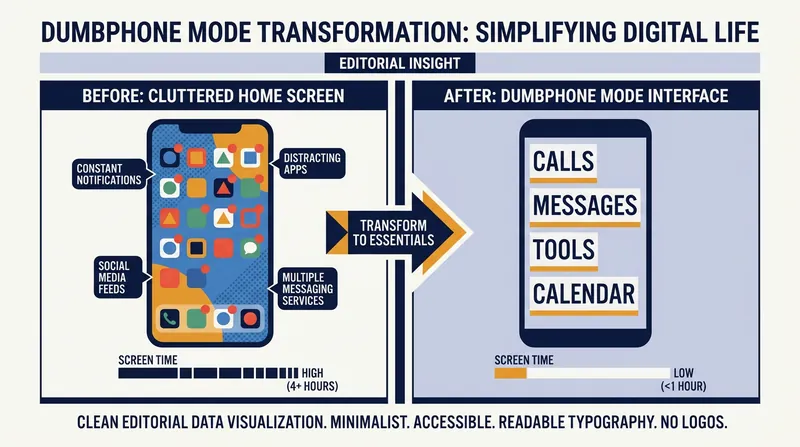 DUMBPHONE MODE TRANSFORMATION: SIMPLIFYING DIGITAL LIFE

EDITORIAL INSIGHT

BEFORE: CLUTTERED HOME SCREEN

CONSTANT NOTIFICATIONS

DISTRACTING APPS

SOCIAL MEDIA FEEDS

MULTIPLE MESSAGING SERVICES

SCREEN TIME

HIGH (4+ HOURS)

TRANSFORM TO ESSENTIALS

AFTER: DUMBPHONE MODE INTERFACE

CALLS

MESSAGES

TOOLS

CALENDAR

SCREEN TIME

LOW (<1 HOUR)

CLEAN EDITORIAL DATA VISUALIZATION. MINIMALIST. ACCESSIBLE. READABLE TYPOGRAPHY. NO LOGOS.